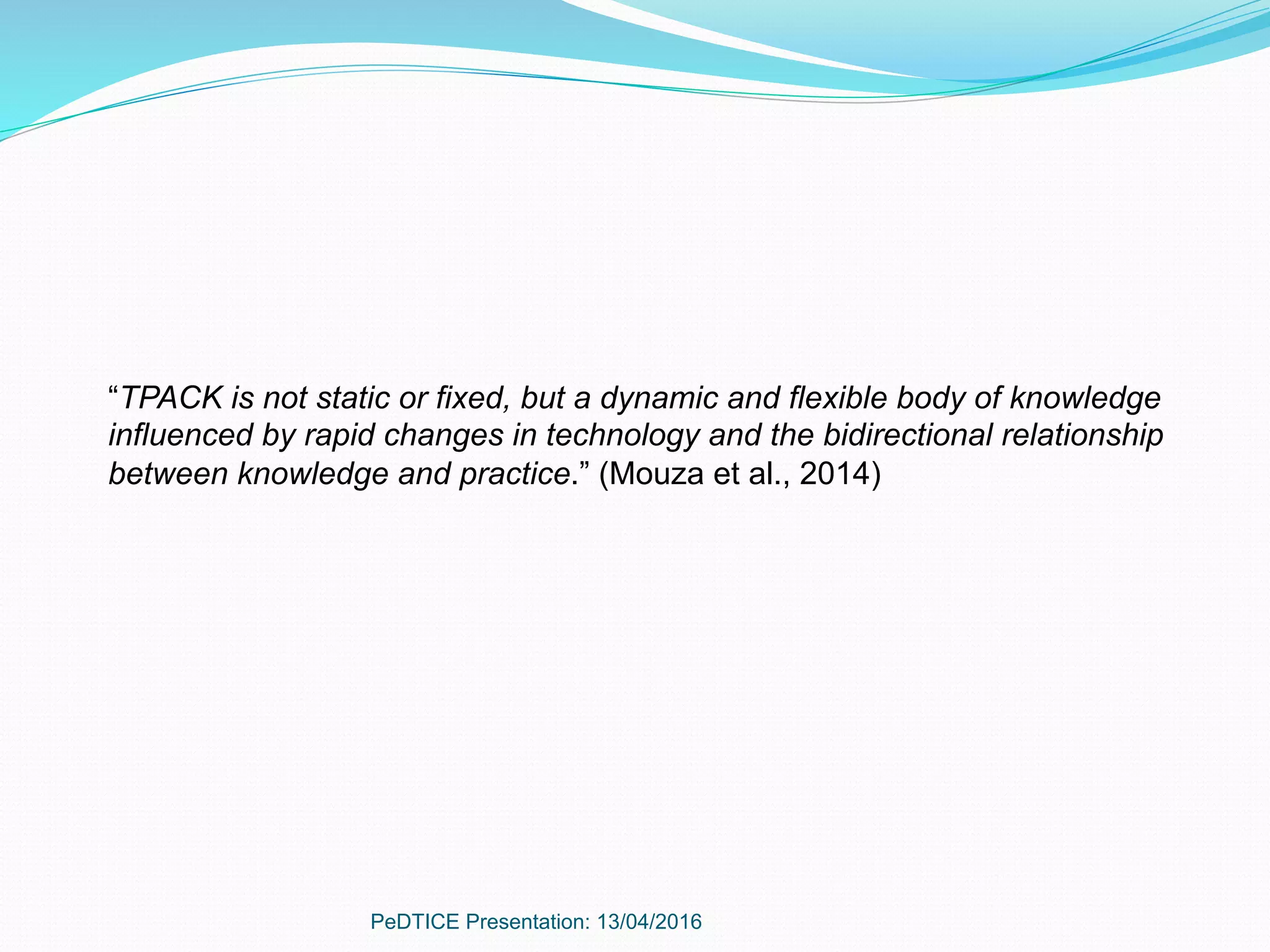 “TPACK is not static or fixed, but a dynamic and flexible body of knowledge influenced by rapid changes in technology and the bidirectional relationship between knowledge and practice.” (Mouza et al., 2014)

PeDTICE Presentation: 13/04/2016